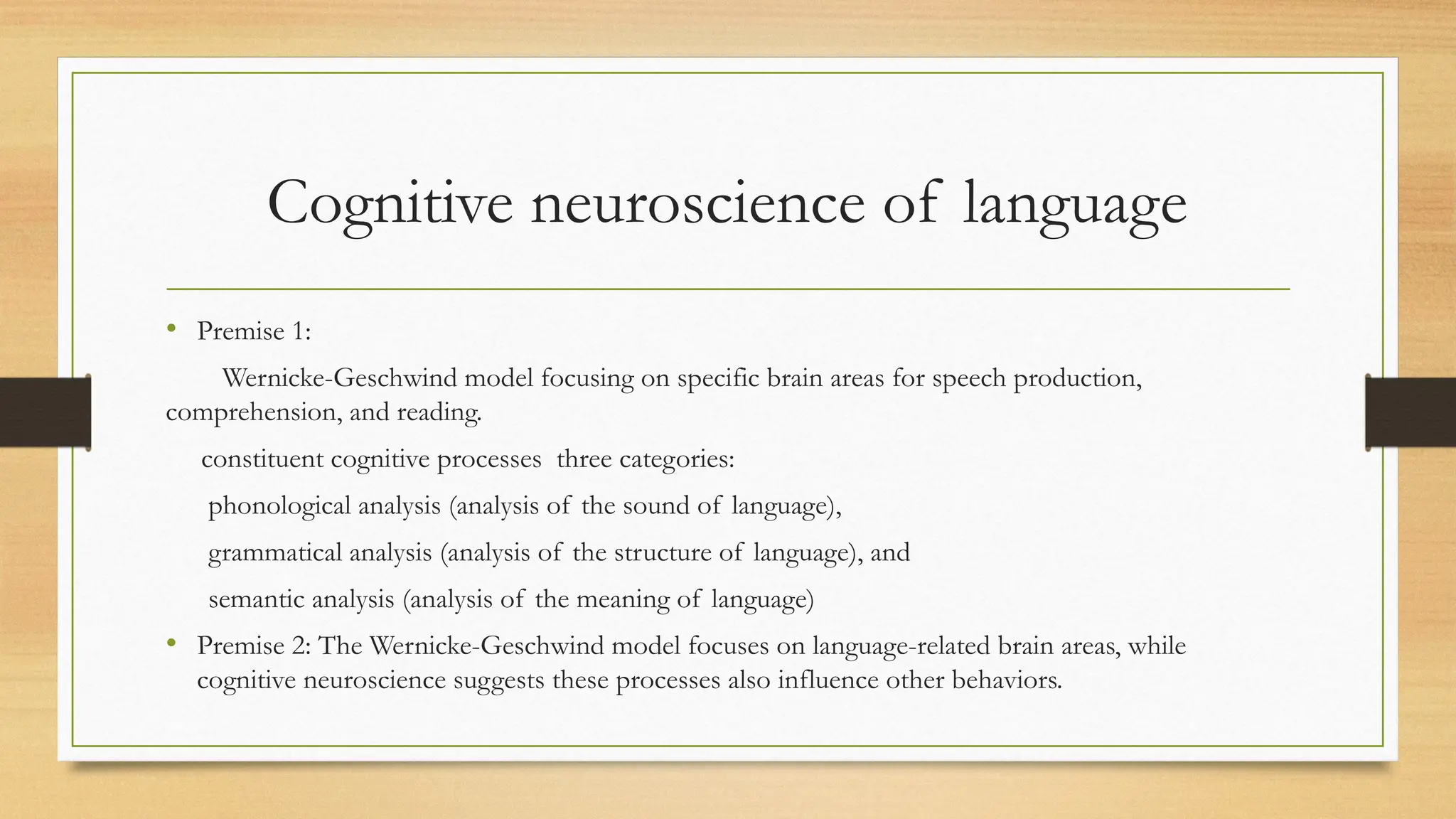 Cognitive neuroscience of language

• Premise 1:

Wernicke-Geschwind model focusing on specific brain areas for speech production, comprehension, and reading.

constituent cognitive processes three categories:

phonological analysis (analysis of the sound of language),

grammatical analysis (analysis of the structure of language), and

semantic analysis (analysis of the meaning of language)

• Premise 2: The Wernicke-Geschwind model focuses on language-related brain areas, while cognitive neuroscience suggests these processes also influence other behaviors.